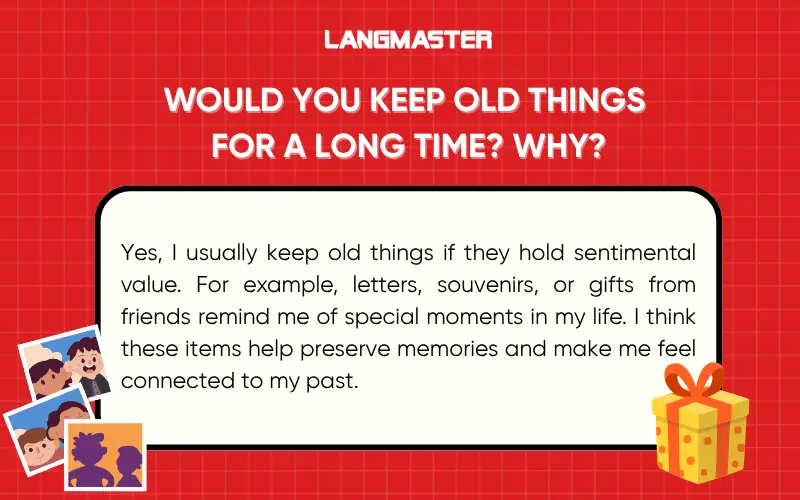 LANGMASTER

WOULD YOU KEEP OLD THINGS FOR A LONG TIME? WHY?

Yes, I usually keep old things if they hold sentimental value. For example, letters, souvenirs, or gifts from friends remind me of special moments in my life. I think these items help preserve memories and make me feel connected to my past.